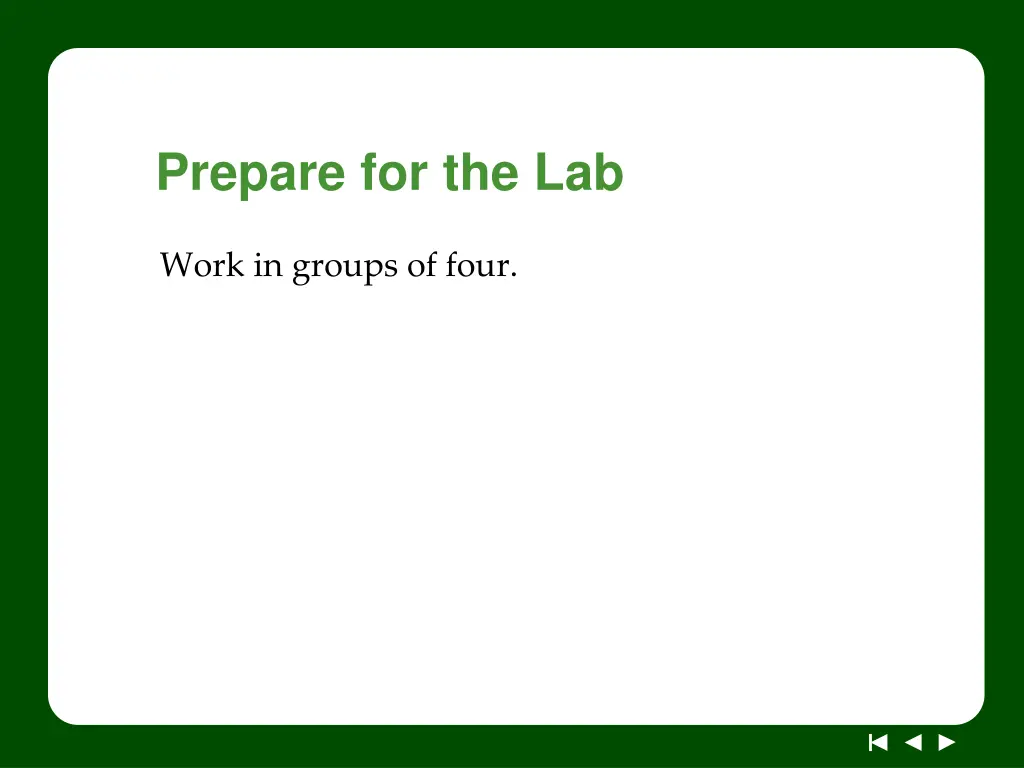 Prepare for the Lab

Work in groups of four.